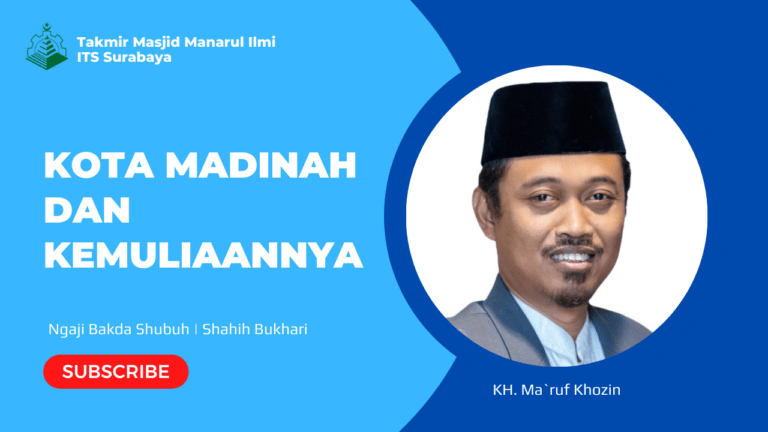 Takmir Masjid Manarul Ilmi
ITS Surabaya

KOTA MADINAH DAN KEMULIAANNYA

Ngaji Bakda Shubuh | Shahih Bukhari

SUBSCRIBE

KH. Ma`ruf Khozin